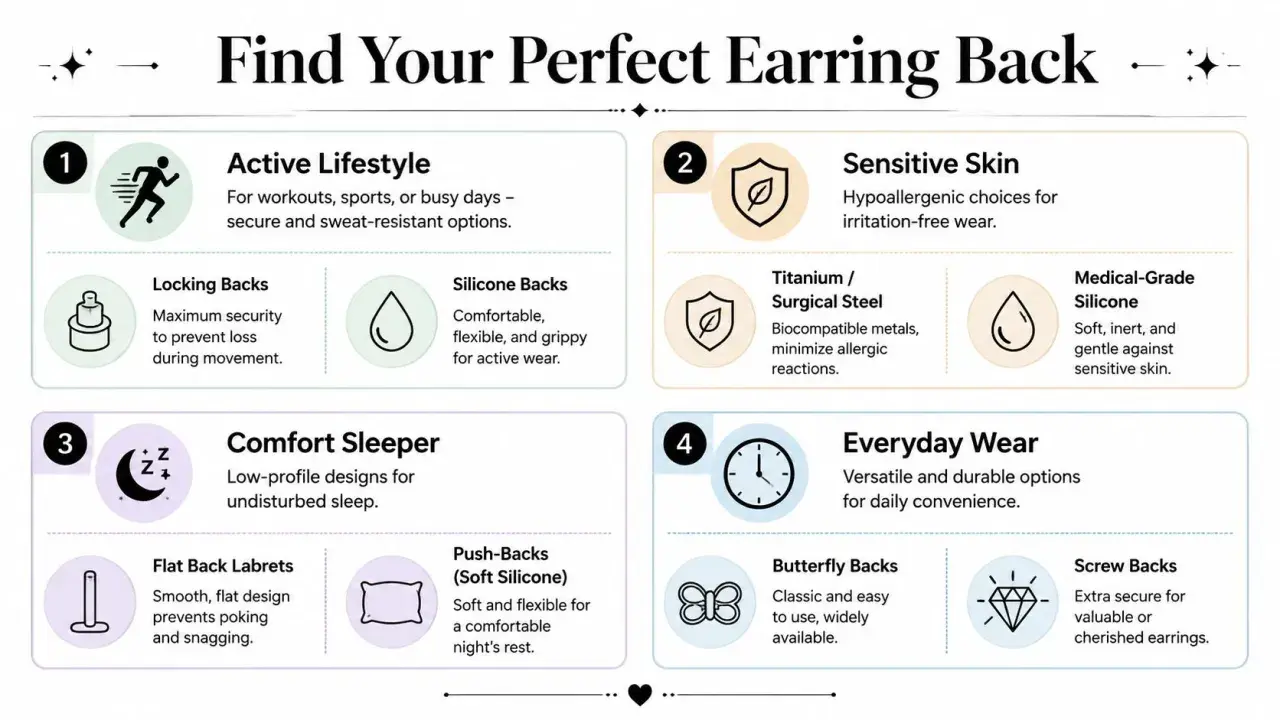 Find Your Perfect Earring Back

1

Active Lifestyle

For workouts, sports, or busy days – secure and sweat-resistant options.

Locking Backs

Maximum security to prevent loss during movement.

Silicone Backs

Comfortable, flexible, and grippy for active wear.

2

Sensitive Skin

Hypoallergenic choices for irritation-free wear.

Titanium / Surgical Steel

Biocompatible metals, minimize allergic reactions.

Medical-Grade Silicone

Soft, inert, and gentle against sensitive skin.

3

Comfort Sleeper

Low-profile designs for undisturbed sleep.

Flat Back Labrets

Smooth, flat design prevents poking and snagging.

Push-Backs (Soft Silicone)

Soft and flexible for a comfortable night's rest.

4

Everyday Wear

Versatile and durable options for daily convenience.

Butterfly Backs

Classic and easy to use, widely available.

Screw Backs

Extra secure for valuable or cherished earrings.